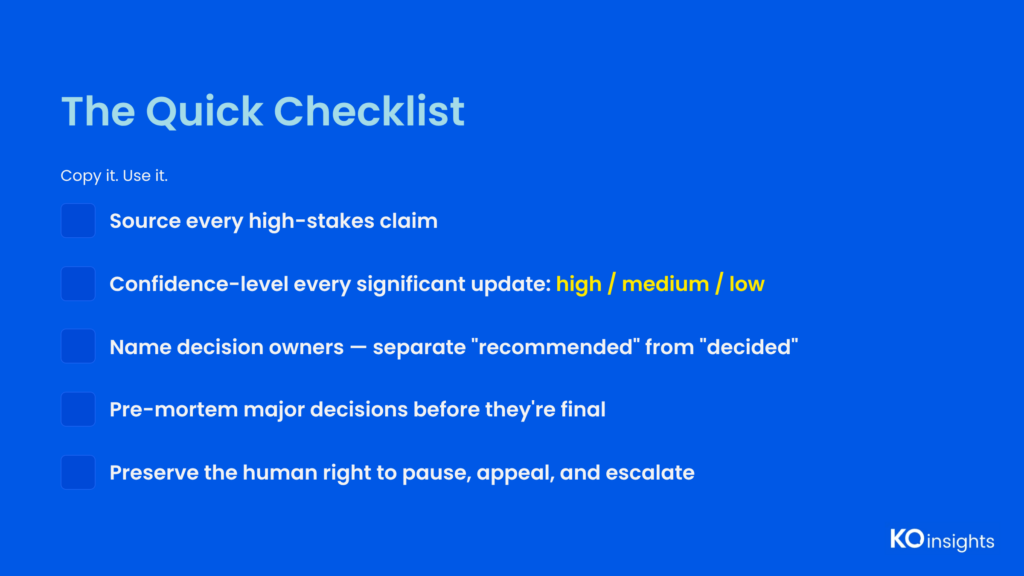 The Quick Checklist

Copy it. Use it.

Source every high-stakes claim

Confidence-level every significant update: high / medium / low

Name decision owners — separate "recommended" from "decided"

Pre-mortem major decisions before they're final

Preserve the human right to pause, appeal, and escalate

KO insights